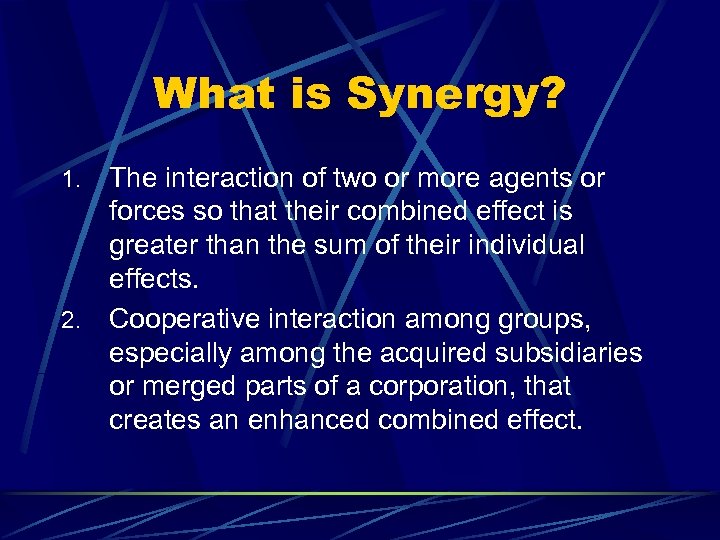 What is Synergy?

1. The interaction of two or more agents or forces so that their combined effect is greater than the sum of their individual effects.

2. Cooperative interaction among groups, especially among the acquired subsidiaries or merged parts of a corporation, that creates an enhanced combined effect.